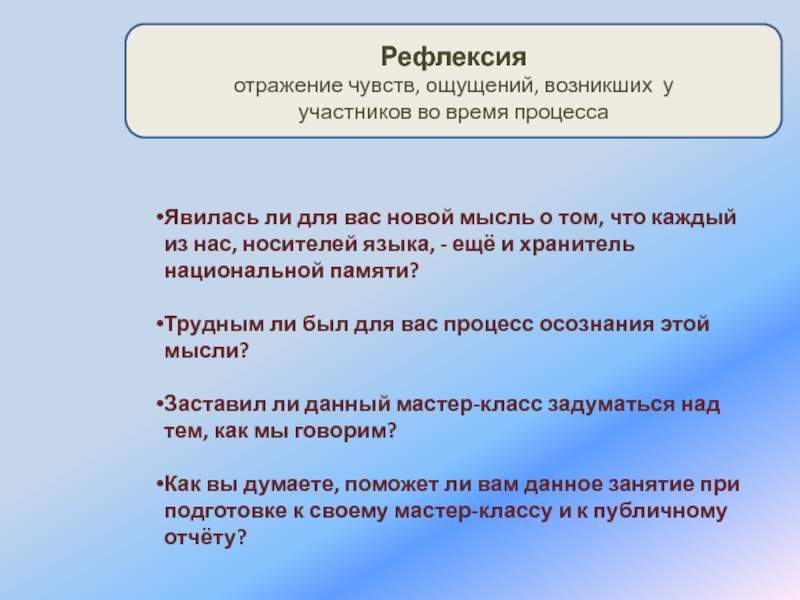 Рефлексия
отражение чувств, ощущений, возникших у участников во время процесса

•Явилась ли для вас новой мысль о том, что каждый из нас, носителей языка, - ещё и хранитель национальной памяти?

•Трудным ли был для вас процесс осознания этой мысли?

•Заставил ли данный мастер-класс задуматься над тем, как мы говорим?

•Как вы думаете, поможет ли вам данное занятие при подготовке к своему мастер-классу и к публичному отчёту?